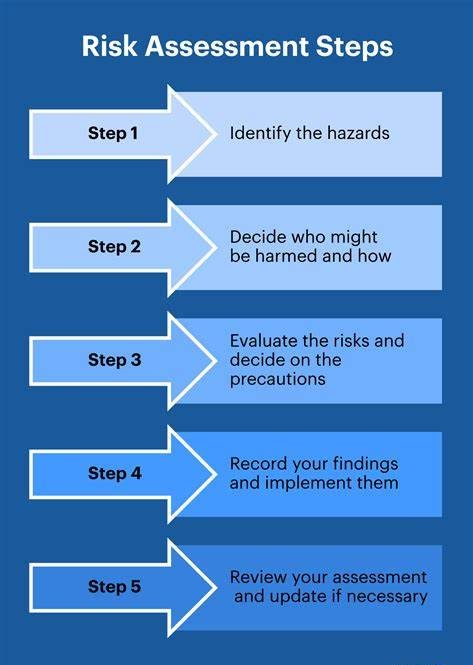 Risk Assessment Steps

Step 1

Identify the hazards

Step 2

Decide who might be harmed and how

Step 3

Evaluate the risks and decide on the precautions

Step 4

Record your findings and implement them

Step 5

Review your assessment and update if necessary